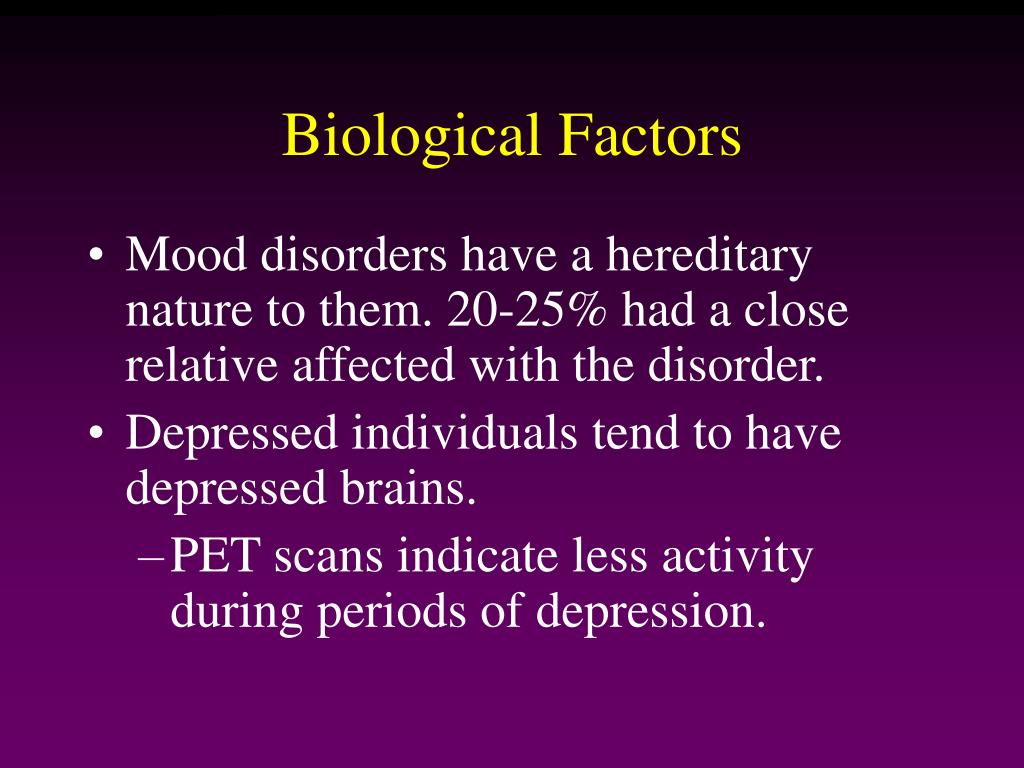 Biological Factors

• Mood disorders have a hereditary nature to them. 20-25% had a close relative affected with the disorder.
• Depressed individuals tend to have depressed brains.
– PET scans indicate less activity during periods of depression.